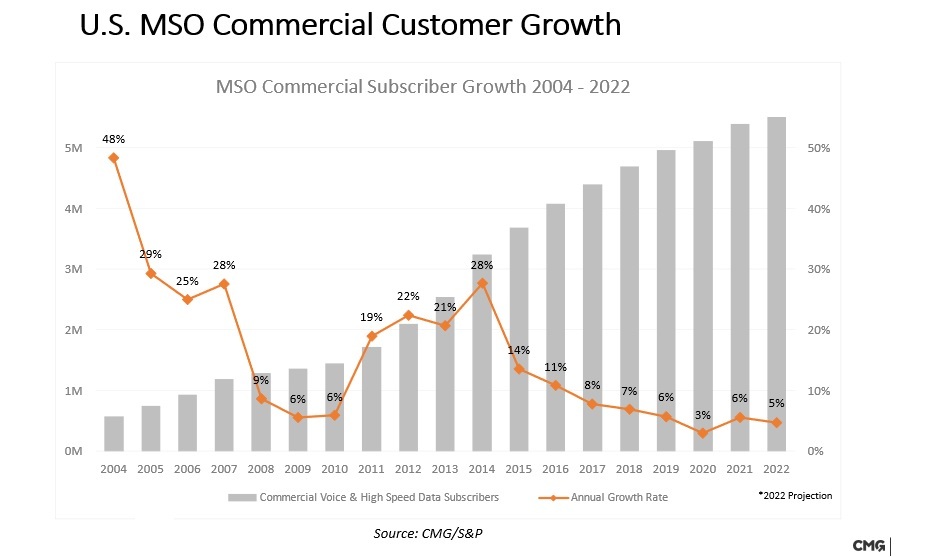 U.S. MSO Commercial Customer Growth

MSO Commercial Subscriber Growth 2004 - 2022

5M
4M
3M
2M
1M
0M

50%
40%
30%
20%
10%
0%

48%
29%
25%
28%
9%
6%
6%
19%
22%
21%
28%
14%
11%
8%
7%
6%
3%
6%
5%

2004 2005 2006 2007 2008 2009 2010 2011 2012 2013 2014 2015 2016 2017 2018 2019 2020 2021 2022

Commercial Voice & High Speed Data Subscribers
Annual Growth Rate
*2022 Projection

Source: CMG/S&P

CMG